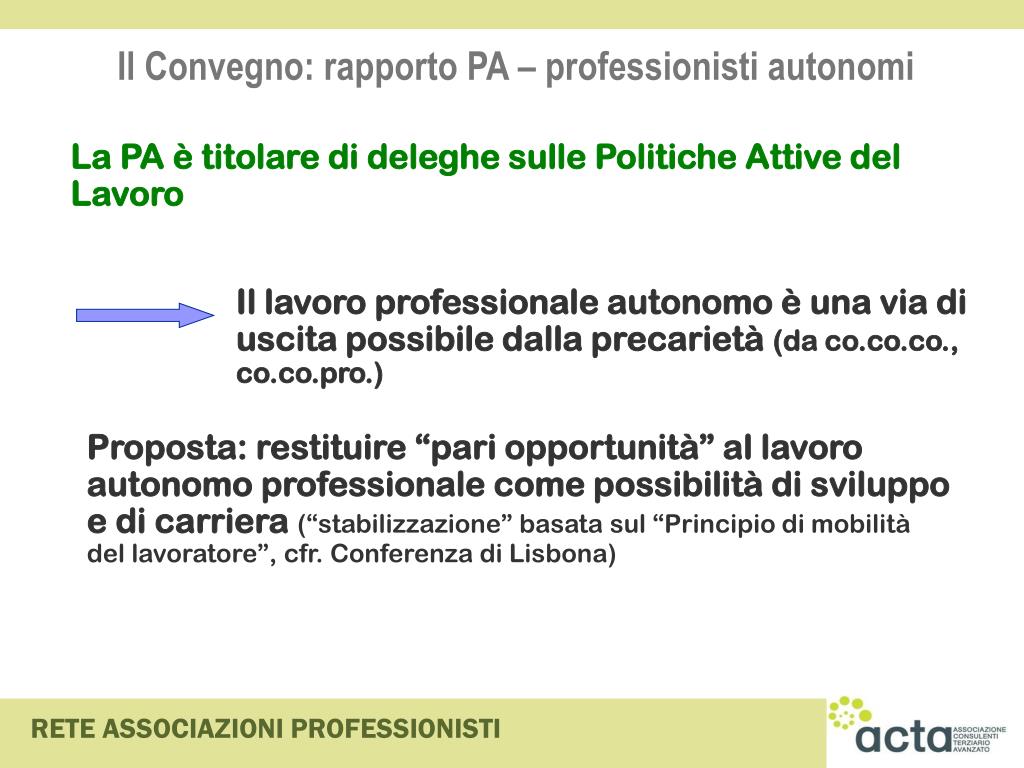 Il Convegno: rapporto PA – professionisti autonomi

La PA è titolare di deleghe sulle Politiche Attive del Lavoro

Il lavoro professionale autonomo è una via di uscita possibile dalla precarietà (da co.co.co., co.co.pro.)

Proposta: restituire “pari opportunità” al lavoro autonomo professionale come possibilità di sviluppo e di carriera (“stabilizzazione” basata sul “Principio di mobilità del lavoratore”, cfr. Conferenza di Lisbona)

RETE ASSOCIAZIONI PROFESSIONISTI

acta ASSOCIAZIONE CONSULENTI TERZIARIO AVANZATO